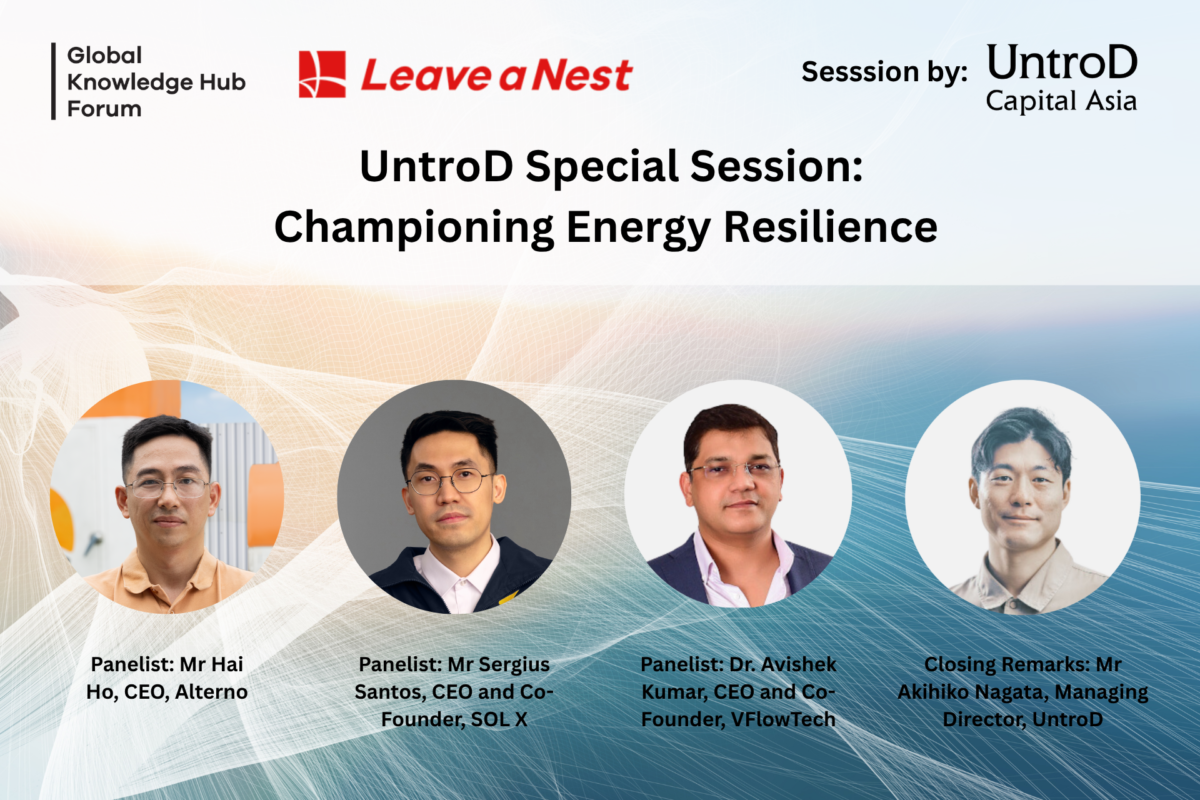 Global Knowledge Hub Forum

Leave a Nest

Sesssion by: UntroD Capital Asia

UntroD Special Session: Championing Energy Resilience

Panelist: Mr Hai Ho, CEO, Alterno

Panelist: Mr Sergius Santos, CEO and Co-Founder, SOL X

Panelist: Dr. Avishek Kumar, CEO and Co-Founder, VFlowTech

Closing Remarks: Mr Akihiko Nagata, Managing Director, UntroD